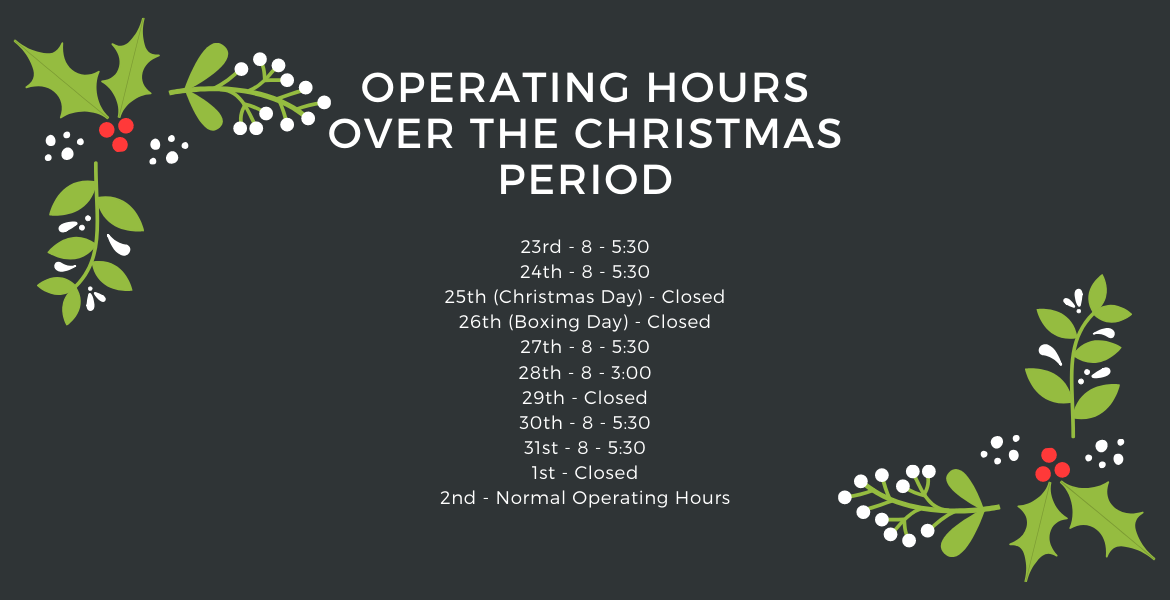 OPERATING HOURS OVER THE CHRISTMAS PERIOD

23rd - 8 - 5:30
24th - 8 - 5:30
25th (Christmas Day) - Closed
26th (Boxing Day) - Closed
27th - 8 - 5:30
28th - 8 - 3:00
29th - Closed
30th - 8 - 5:30
31st - 8 - 5:30
1st - Closed
2nd - Normal Operating Hours